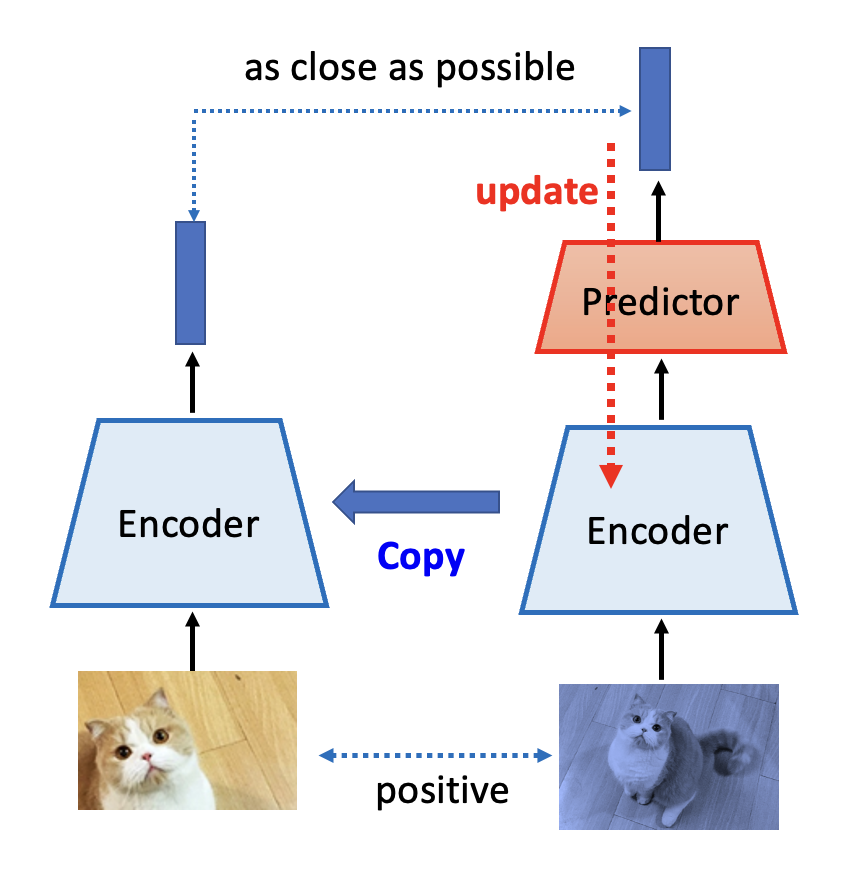 as close as possible

update

Predictor

Encoder

Copy

Encoder

positive